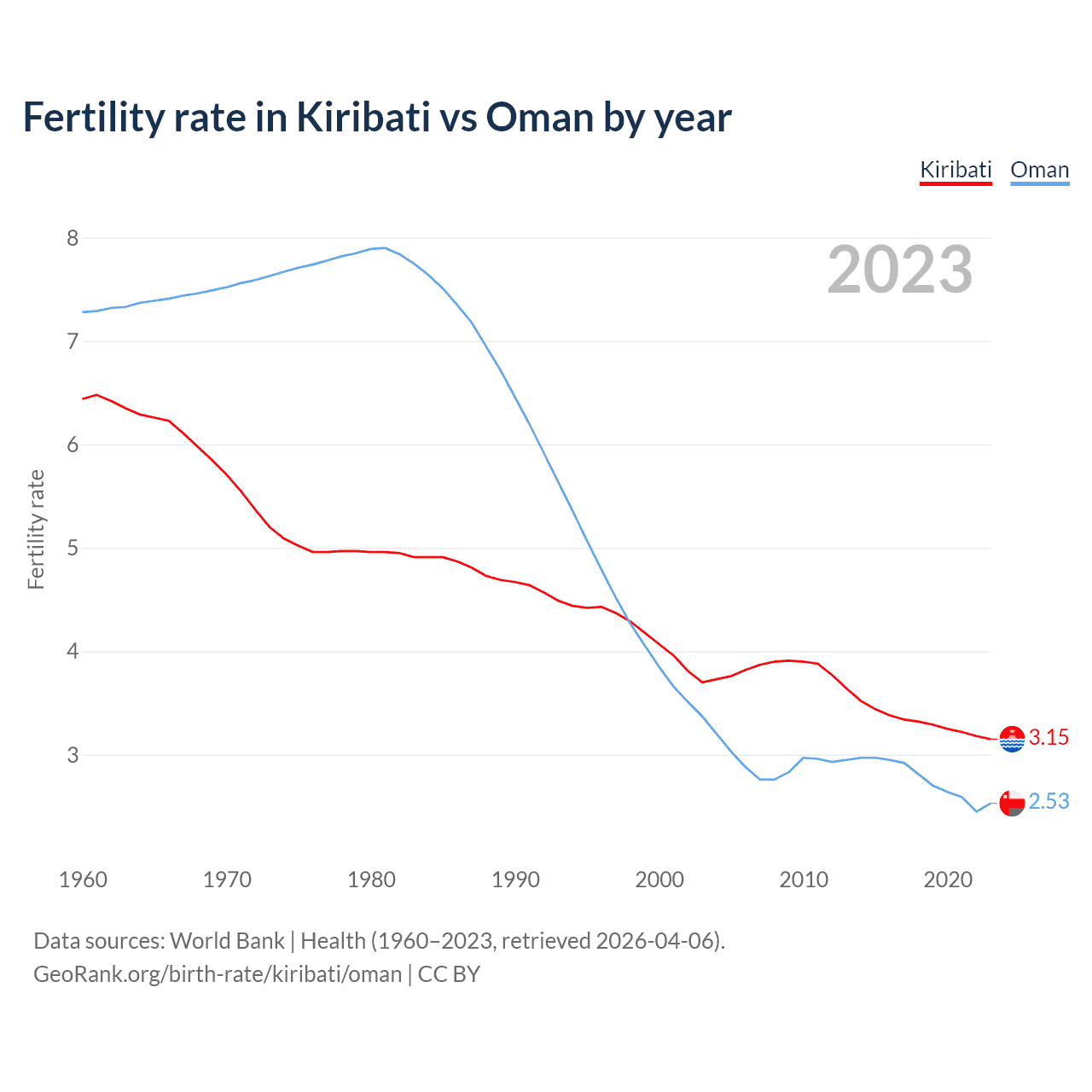 Fertility rate in Kiribati vs Oman by year

Kiribati Oman

2023

Fertility rate

8
7
6
5
4
3

3.15
2.53

1960 1970 1980 1990 2000 2010 2020

Data sources: World Bank | Health (1960–2023, retrieved 2026-04-06).
GeoRank.org/birth-rate/kiribati/oman | CC BY